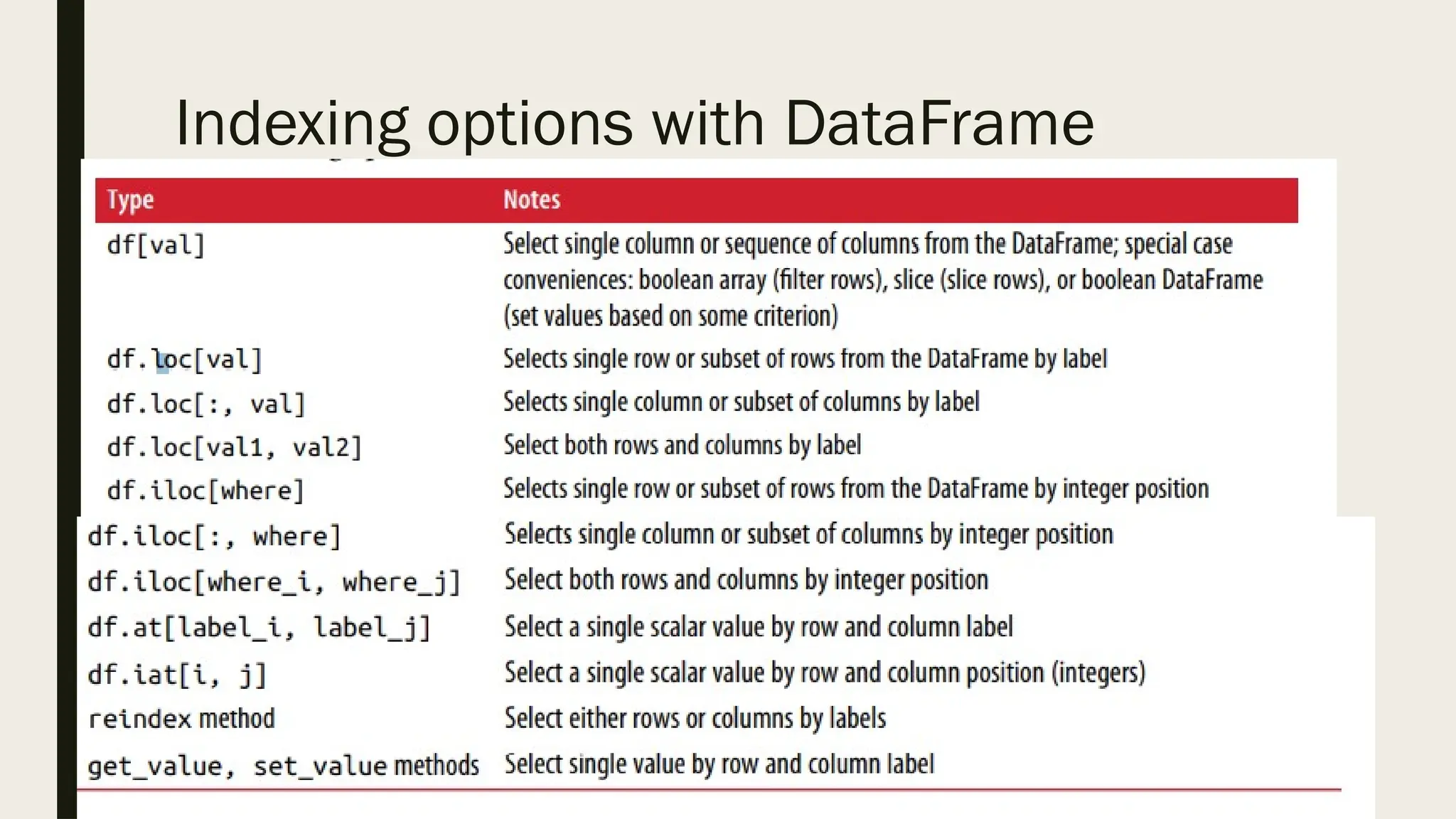 Indexing options with DataFrame

| Type | Notes |
|---|---|
| df[val] | Select single column or sequence of columns from the DataFrame; special case conveniences: boolean array (filter rows), slice (slice rows), or boolean DataFrame (set values based on some criterion) |
| df.loc[val] | Selects single row or subset of rows from the DataFrame by label |
| df.loc[:, val] | Selects single column or subset of columns by label |
| df.loc[val1, val2] | Select both rows and columns by label |
| df.iloc[where] | Selects single row or subset of rows from the DataFrame by integer position |
| df.iloc[:, where] | Selects single column or subset of columns by integer position |
| df.iloc[where_i, where_j] | Select both rows and columns by integer position |
| df.at[label_i, label_j] | Select a single scalar value by row and column label |
| df.iat[i, j] | Select a single scalar value by row and column position (integers) |
| reindex method | Select either rows or columns by labels |
| get_value, set_value methods | Select single value by row and column label |